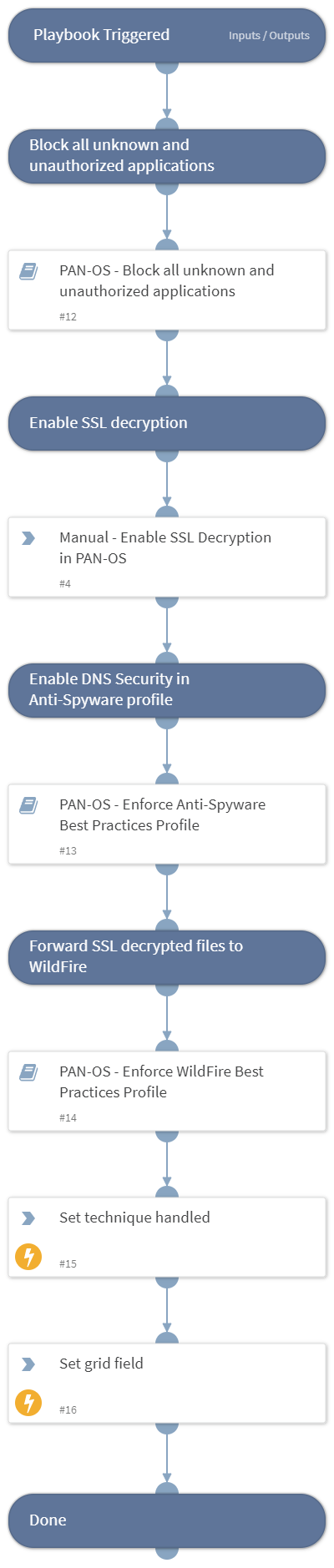 Playbook Triggered

Inputs / Outputs

Block all unknown and unauthorized applications

PAN-OS - Block all unknown and unauthorized applications

#12

Enable SSL decryption

Manual - Enable SSL Decryption in PAN-OS

#4

Enable DNS Security in Anti-Spyware profile

PAN-OS - Enforce Anti-Spyware Best Practices Profile

#13

Forward SSL decrypted files to WildFire

PAN-OS - Enforce WildFire Best Practices Profile

#14

Set technique handled

#15

Set grid field

#16

Done